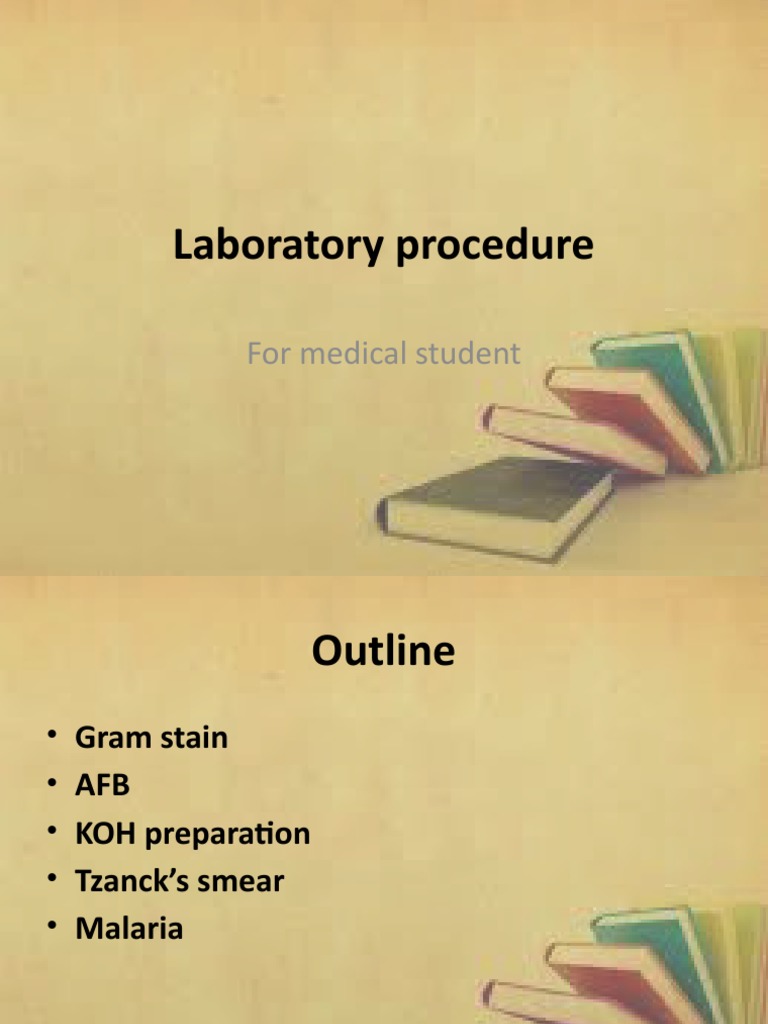 Laboratory procedure

For medical student

Outline

• Gram stain
• AFB
• KOH preparation
• Tzanck's smear
• Malaria